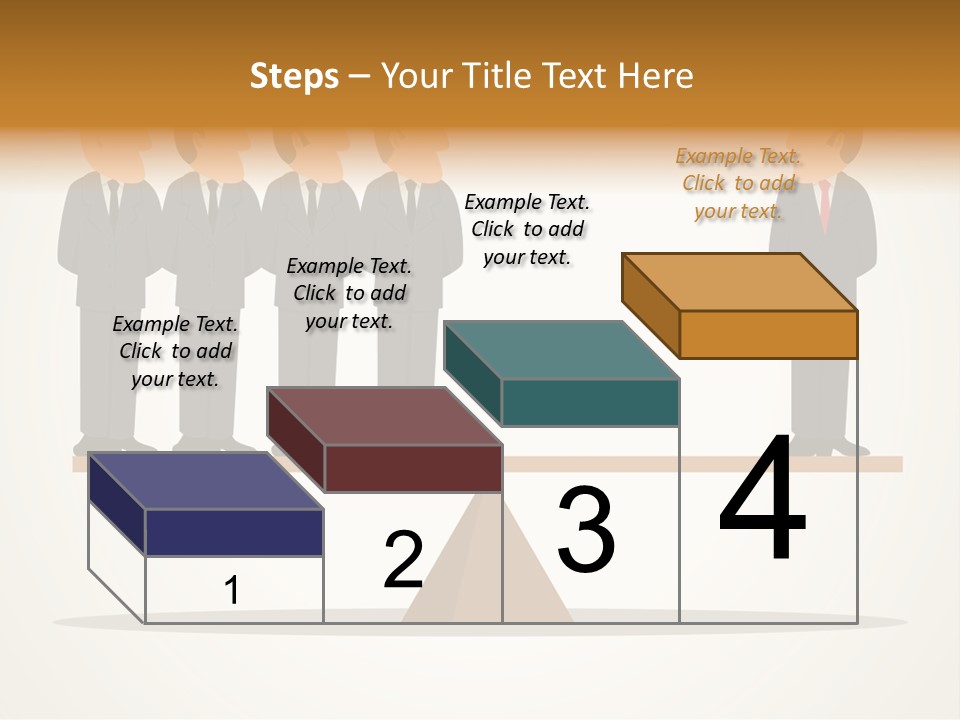 Steps – Your Title Text Here

Example Text. Click to add your text.

Example Text. Click to add your text.

Example Text. Click to add your text.

Example Text. Click to add your text.

1

2

3

4